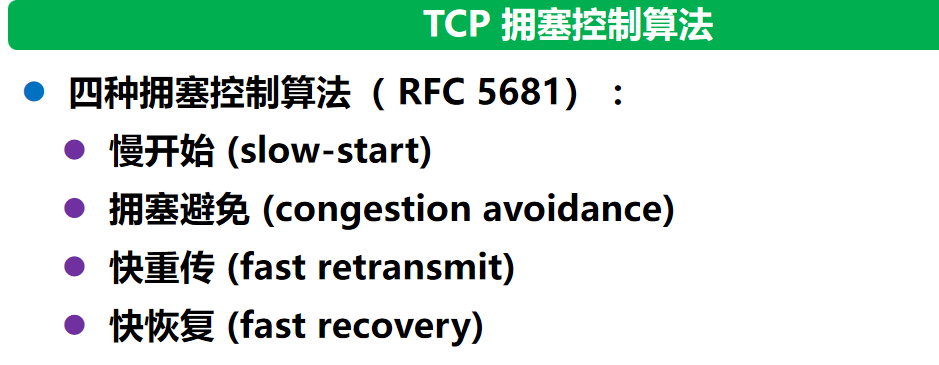 TCP 拥塞控制算法

四种拥塞控制算法（RFC 5681）：

慢开始 (slow-start)

拥塞避免 (congestion avoidance)

快重传 (fast retransmit)

快恢复 (fast recovery)